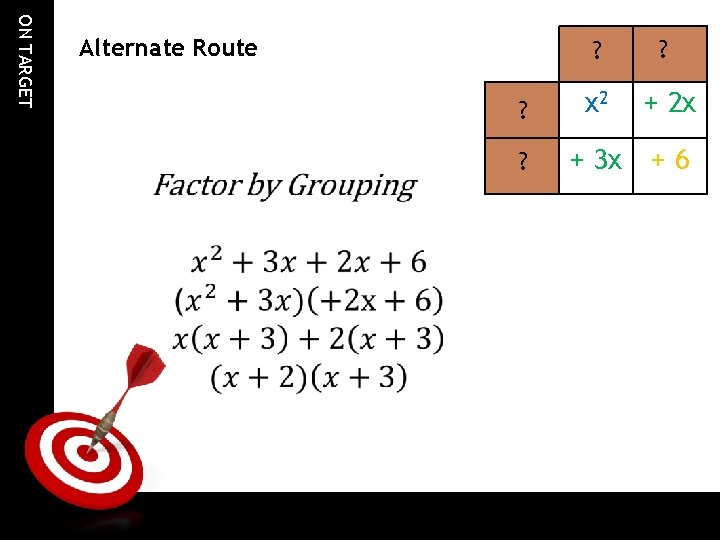 ON TARGET

Alternate Route

|   | ? | ? |
|---|---|---|
| ? | $x^2$ | $+ 2x$ |
| ? | $+ 3x$ | $+ 6$ |

Factor by Grouping

$x^2 + 3x + 2x + 6$
$(x^2 + 3x)(+2x + 6)$
$x(x + 3) + 2(x + 3)$
$(x + 2)(x + 3)$